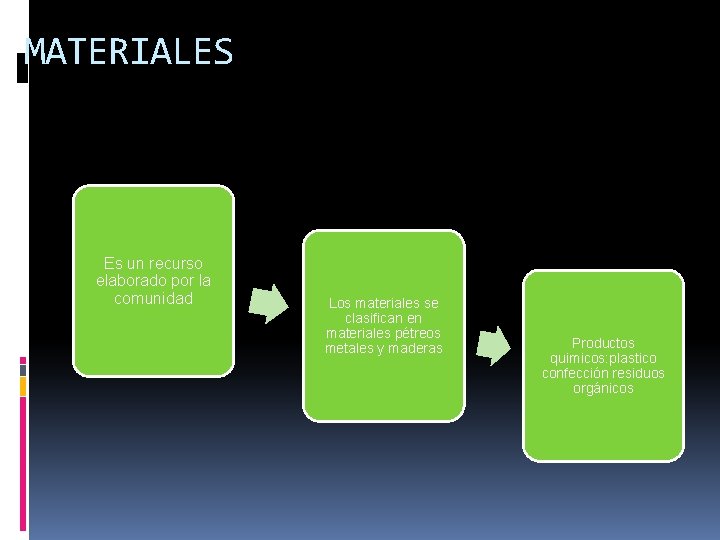 MATERIALES

Es un recurso elaborado por la comunidad

Los materiales se clasifican en materiales pétreos metales y maderas

Productos quimicos:plastico confección residuos orgánicos